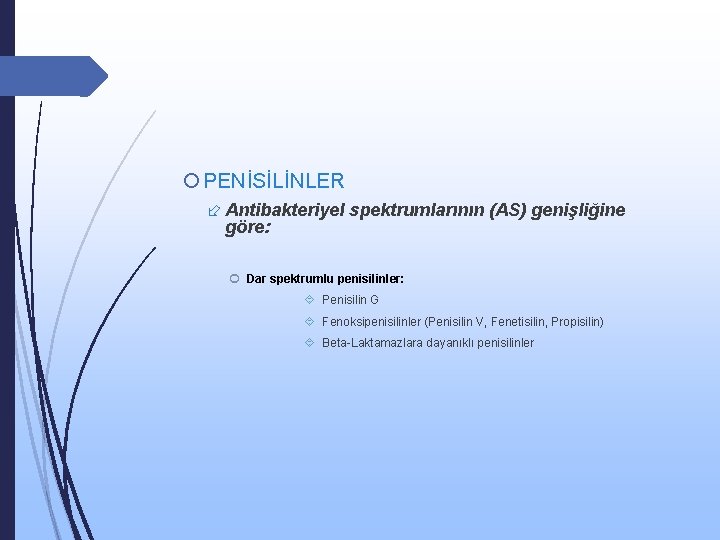 PENİSİLİNLER

Antibakteriyel spektrumlarının (AS) genişliğine göre:

Dar spektrumlu penisilinler:

Penisilin G

Fenoksipenisilinler (Penisilin V, Fenetisilin, Propisilin)

Beta-Laktamazlara dayanıklı penisilinler